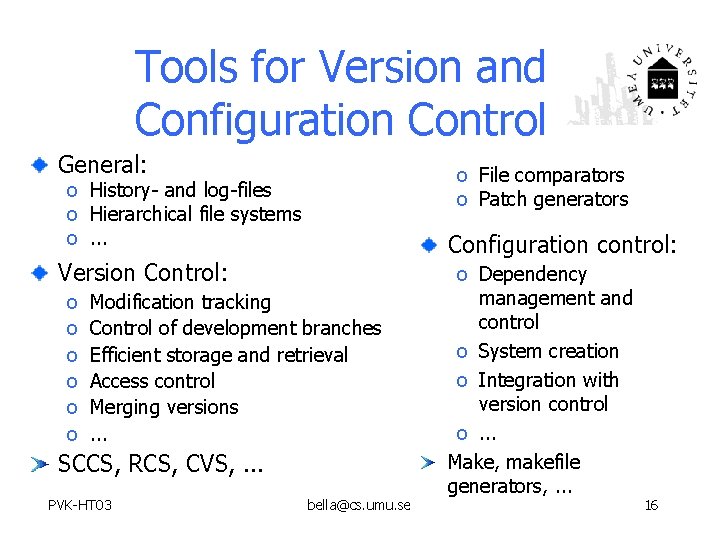 Tools for Version and Configuration Control

UMEÅ UNIVERSITET

General:
o History- and log-files
o Hierarchical file systems
o ...

Version Control:
o Modification tracking
o Control of development branches
o Efficient storage and retrieval
o Access control
o Merging versions
o ...

SCCS, RCS, CVS, ...

o File comparators
o Patch generators

Configuration control:
o Dependency management and control
o System creation
o Integration with version control
o ...

Make, makefile generators, ...

PVK-HT03

bella@cs.umu.se

16